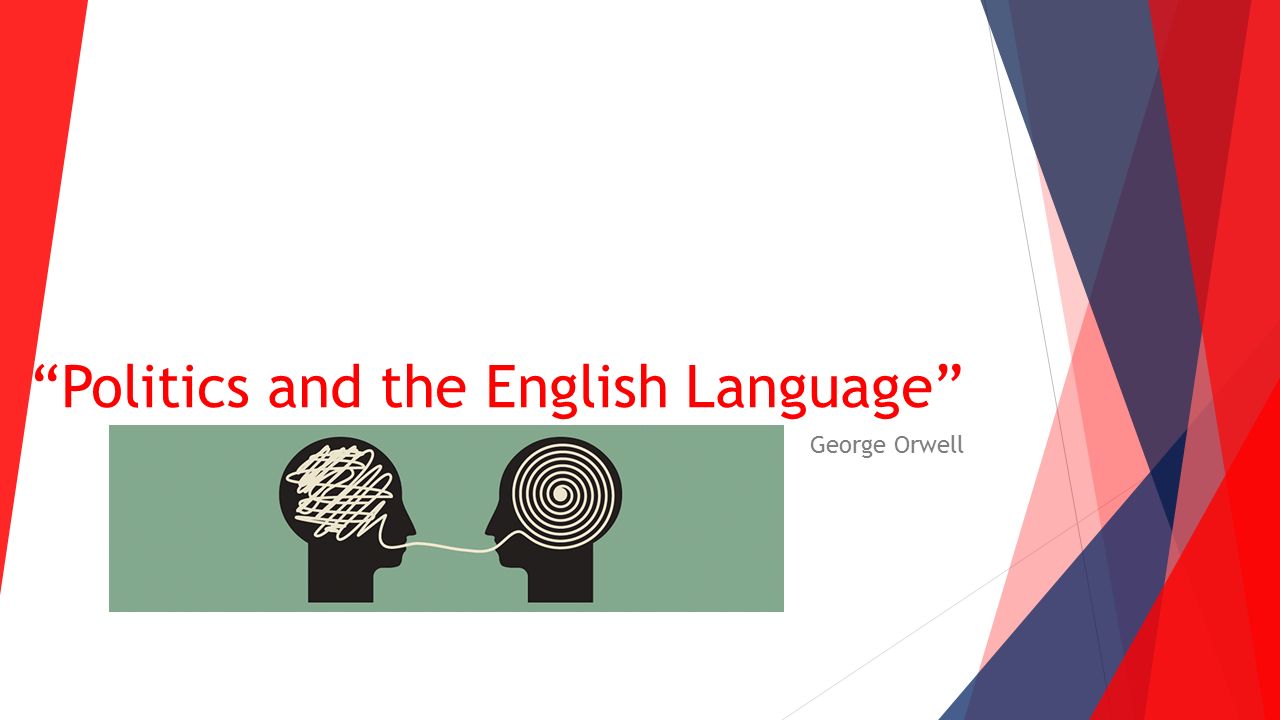 “Politics and the English Language”

George Orwell